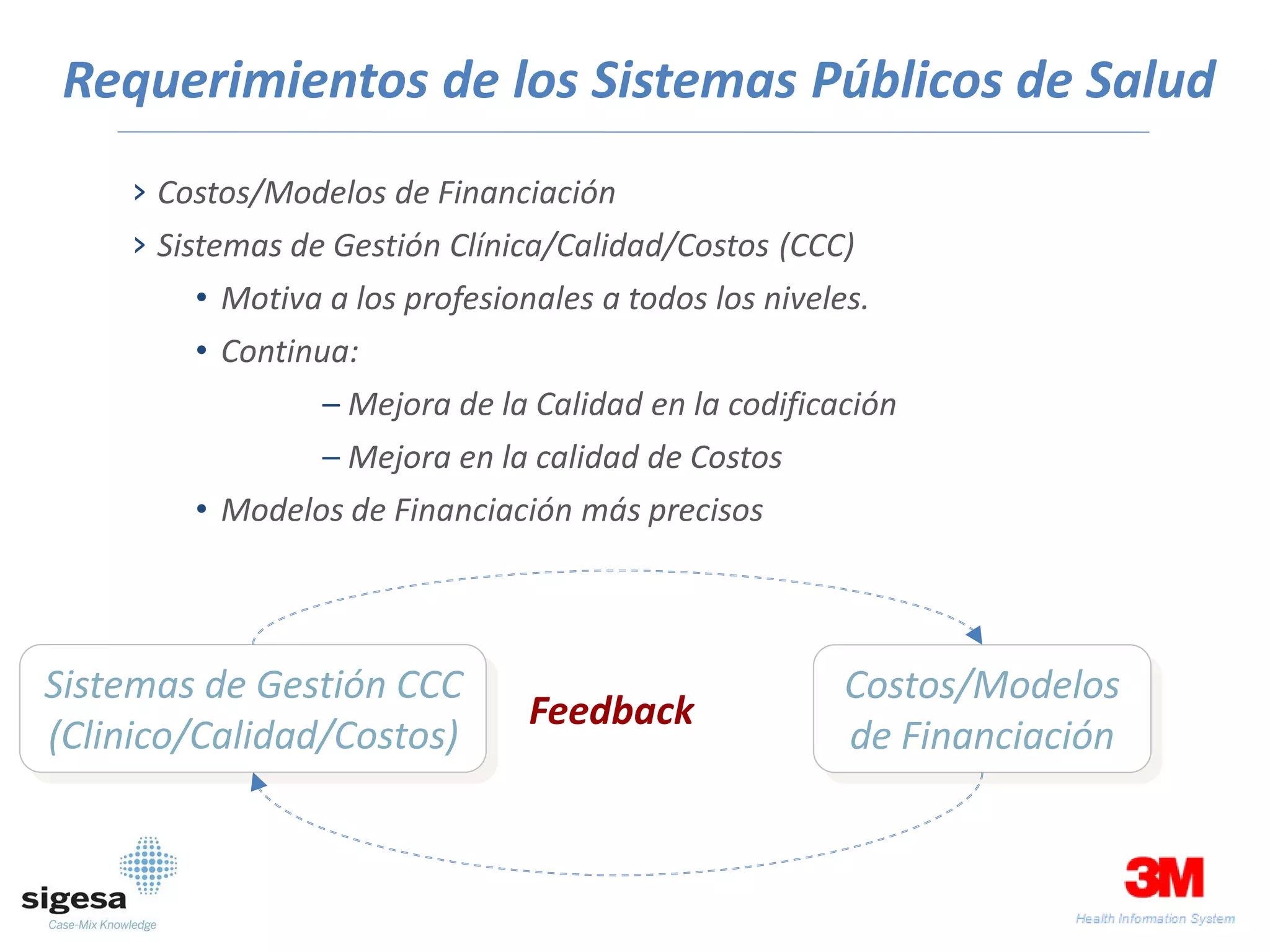 Requerimientos de los Sistemas Públicos de Salud

› Costos/Modelos de Financiación
› Sistemas de Gestión Clínica/Calidad/Costos (CCC)
• Motiva a los profesionales a todos los niveles.
• Continua:
– Mejora de la Calidad en la codificación
– Mejora en la calidad de Costos
• Modelos de Financiación más precisos

Sistemas de Gestión CCC (Clinico/Calidad/Costos)

Feedback

Costos/Modelos de Financiación

sigesa
Case-Mix Knowledge

3M
Health Information System